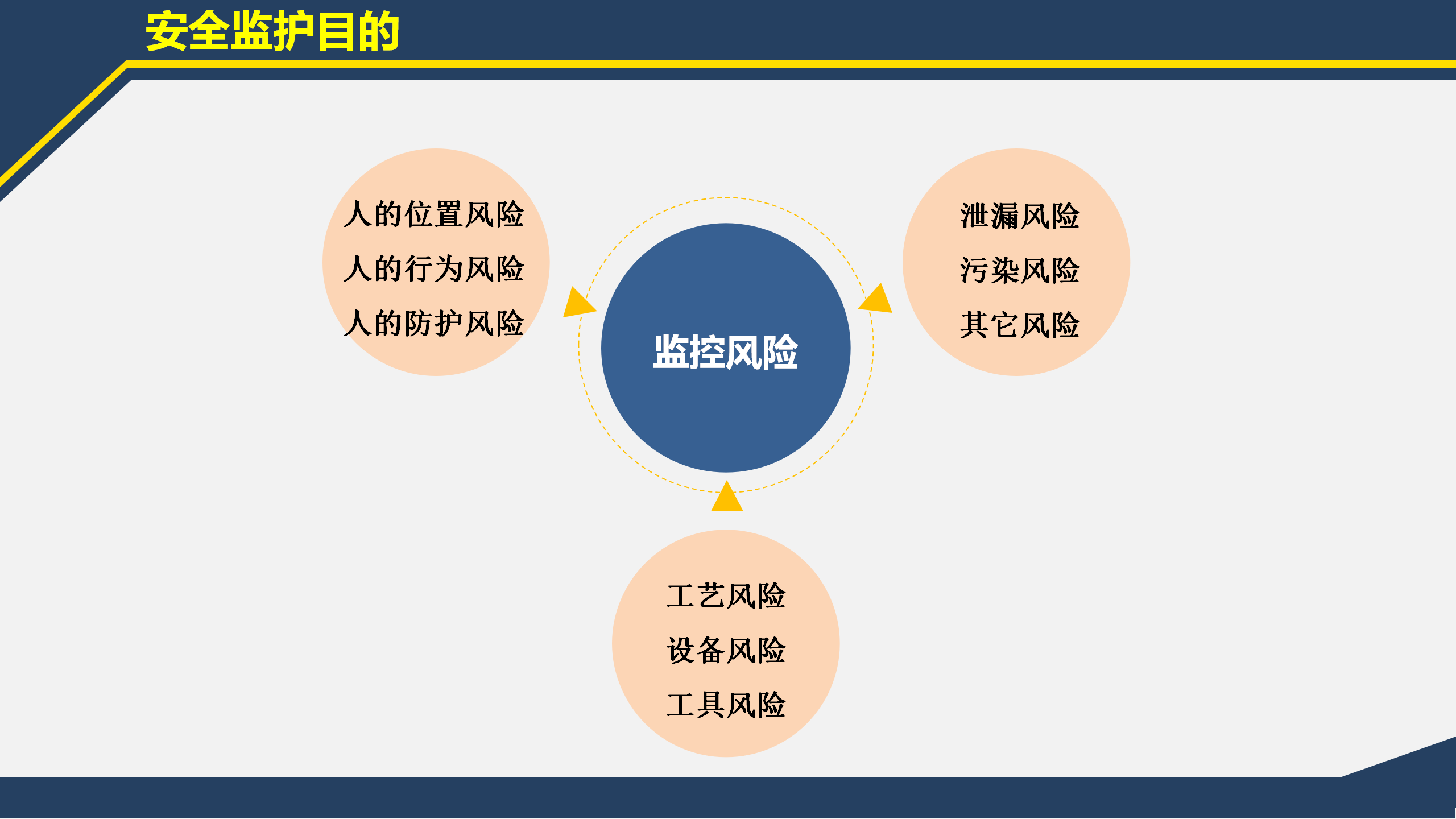 安全监护目的

人的位置风险
人的行为风险
人的防护风险

监控风险

泄漏风险
污染风险
其它风险

工艺风险
设备风险
工具风险